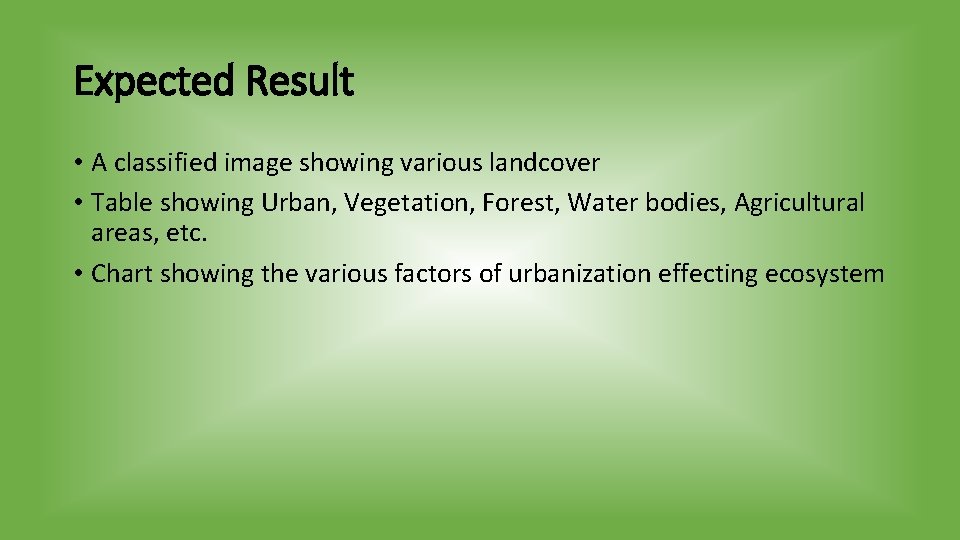 Expected Result

• A classified image showing various landcover
• Table showing Urban, Vegetation, Forest, Water bodies, Agricultural areas, etc.
• Chart showing the various factors of urbanization effecting ecosystem